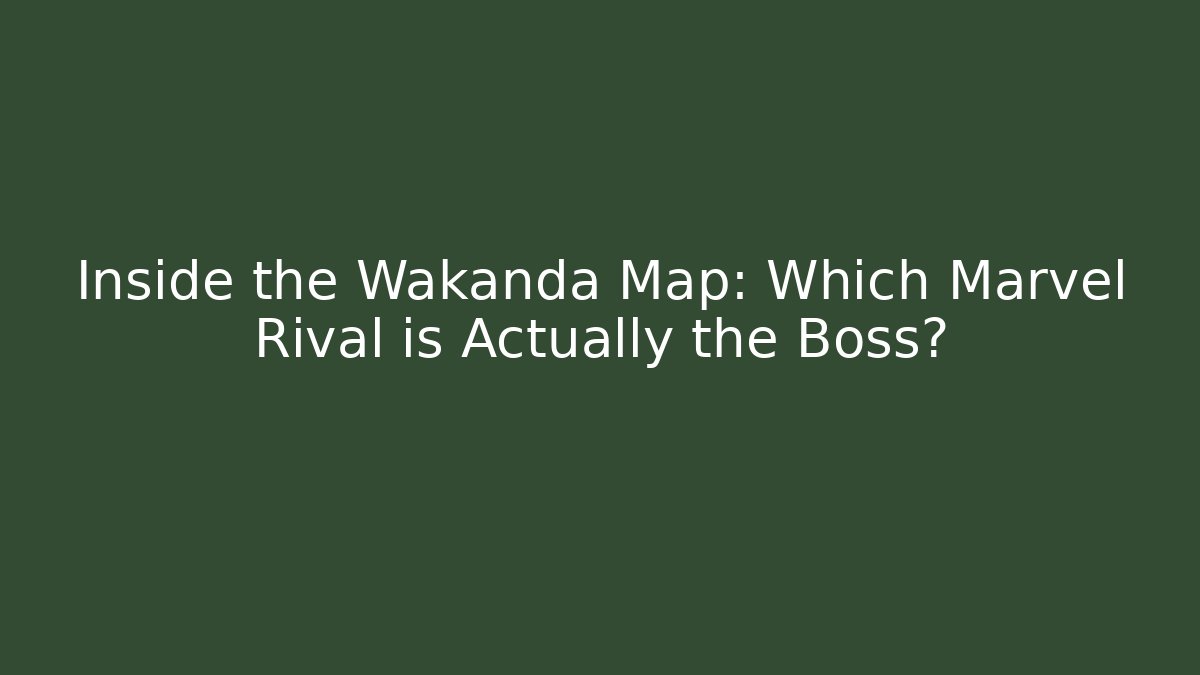 Inside the Wakanda Map: Which Marvel Rival is Actually the Boss?